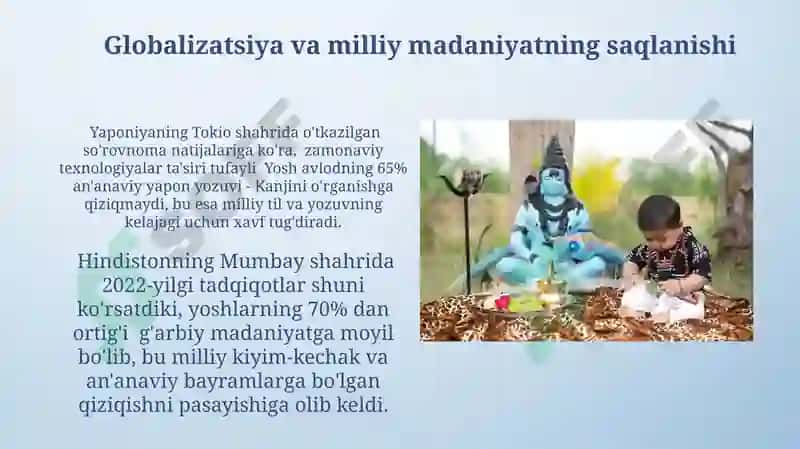 Globalizatsiya va milliy madaniyatning saqlanishi

Yaponiyaning Tokio shahrida o'tkazilgan so'rovnoma natijalariga ko'ra, zamonaviy texnologiyalar ta'siri tufayli Yosh avlodning 65% an'anaviy yapon yozuvi - Kanjini o'rganishga qiziqmaydi, bu esa milliy til va yozuvning kelajagi uchun xavf tug'diradi.

Hindistonning Mumbay shahrida 2022-yilgi tadqiqotlar shuni ko'rsatdiki, yoshlarning 70% dan ortig'i g'arbiy madaniyatga moyil bo'lib, bu milliy kiyim-kechak va an'anaviy bayramlarga bo'lgan qiziqishni pasayishiga olib keldi.